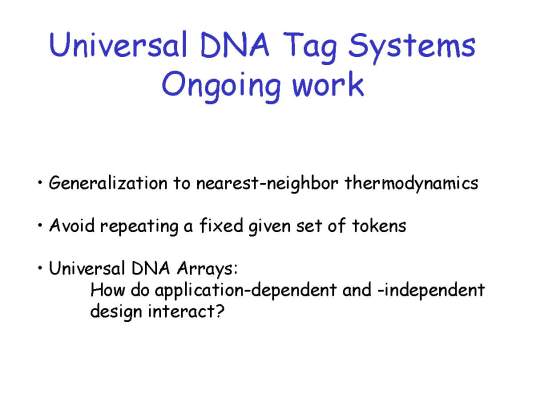 Universal DNA Tag Systems
Ongoing work

• Generalization to nearest-neighbor thermodynamics

• Avoid repeating a fixed given set of tokens

• Universal DNA Arrays:
How do application-dependent and -independent design interact?